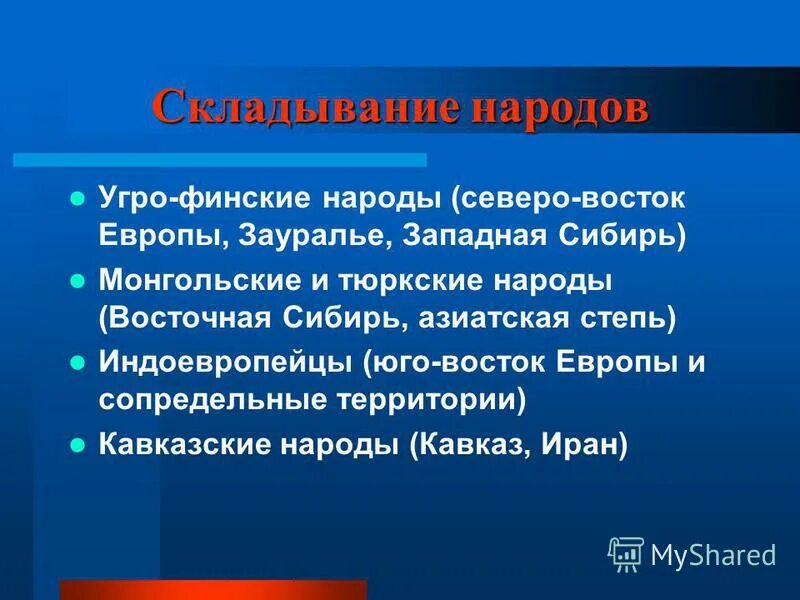 Складывание народов

- Угро-финские народы (северо-восток Европы, Зауралье, Западная Сибирь)
- Монгольские и тюркские народы (Восточная Сибирь, азиатская степь)
- Индоевропейцы (юго-восток Европы и сопредельные территории)
- Кавказские народы (Кавказ, Иран)

MyShared